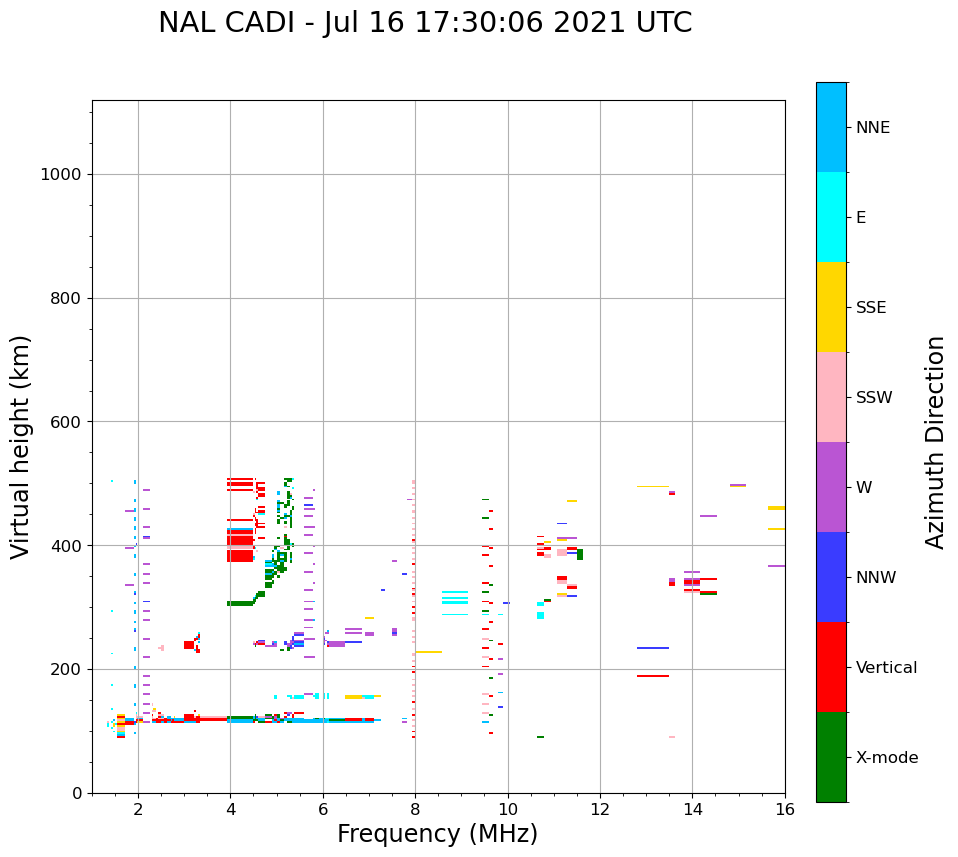 NAL CADI - Jul 16 17:30:06 2021 UTC

Virtual height (km)

1000
800
600
400
200
0

2
4
6
8
10
12
14
16

Frequency (MHz)

NNE
E
SSE
SSW
W
NNW
Vertical
X-mode

Azimuth Direction